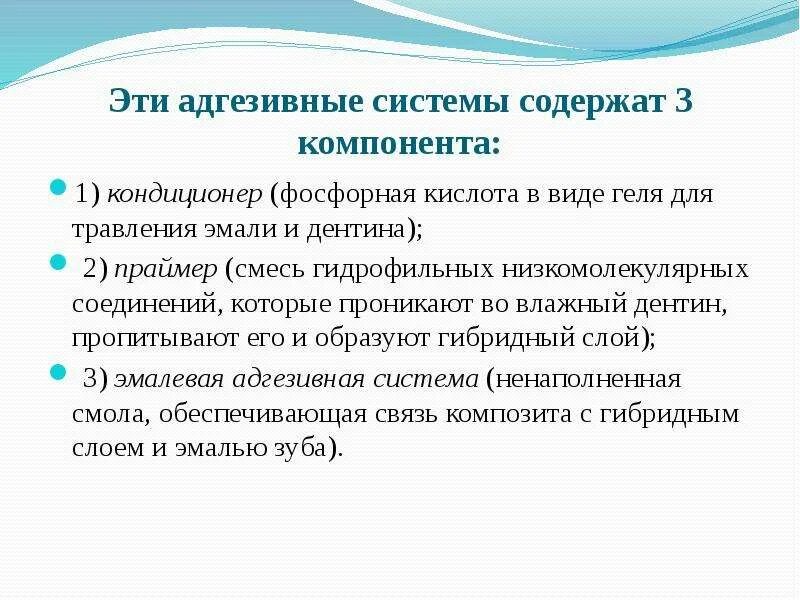 Эти адгезивные системы содержат 3 компонента:

1) кондиционер (фосфорная кислота в виде геля для травления эмали и дентина);

2) праймер (смесь гидрофильных низкомолекулярных соединений, которые проникают во влажный дентин, пропитывают его и образуют гибридный слой);

3) эмалевая адгезивная система (ненаполненная смола, обеспечивающая связь композита с гибридным слоем и эмалью зуба).